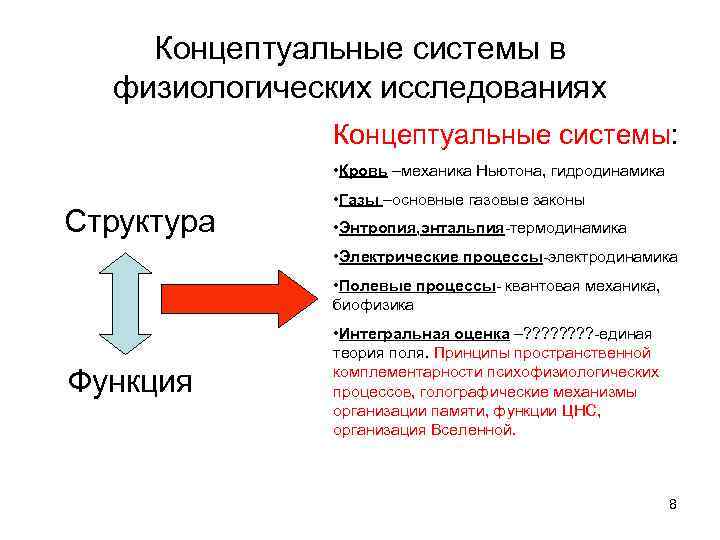 Концептуальные системы в физиологических исследованиях

Структура

Функция

Концептуальные системы:

•Кровь –механика Ньютона, гидродинамика

•Газы –основные газовые законы

•Энтропия,энтальпия-термодинамика

•Электрические процессы-электродинамика

•Полевые процессы- квантовая механика, биофизика

•Интегральная оценка –????????-единая теория поля. Принципы пространственной комплементарности психофизиологических процессов, голографические механизмы организации памяти, функции ЦНС, организация Вселенной.

8